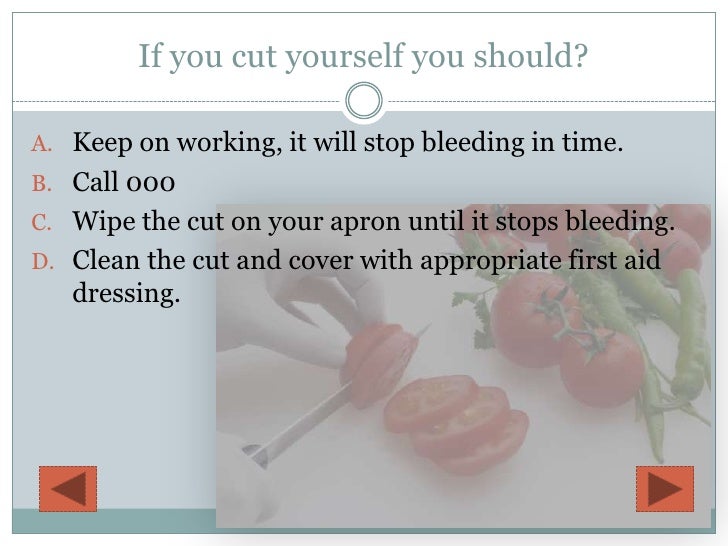 If you cut yourself you should?

A. Keep on working, it will stop bleeding in time.
B. Call 000
C. Wipe the cut on your apron until it stops bleeding.
D. Clean the cut and cover with appropriate first aid dressing.